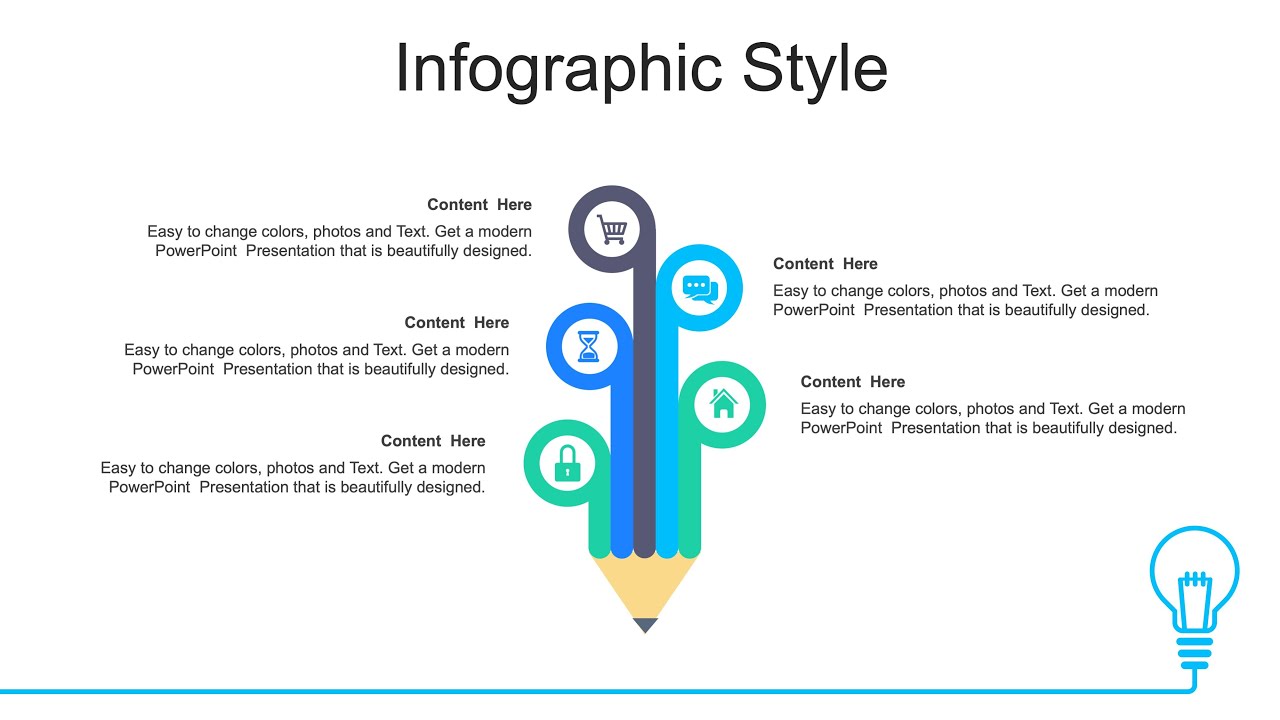 Infographic Style

Content Here

Easy to change colors, photos and Text. Get a modern PowerPoint Presentation that is beautifully designed.

Content Here

Easy to change colors, photos and Text. Get a modern PowerPoint Presentation that is beautifully designed.

Content Here

Easy to change colors, photos and Text. Get a modern PowerPoint Presentation that is beautifully designed.

Content Here

Easy to change colors, photos and Text. Get a modern PowerPoint Presentation that is beautifully designed.

Content Here

Easy to change colors, photos and Text. Get a modern PowerPoint Presentation that is beautifully designed.